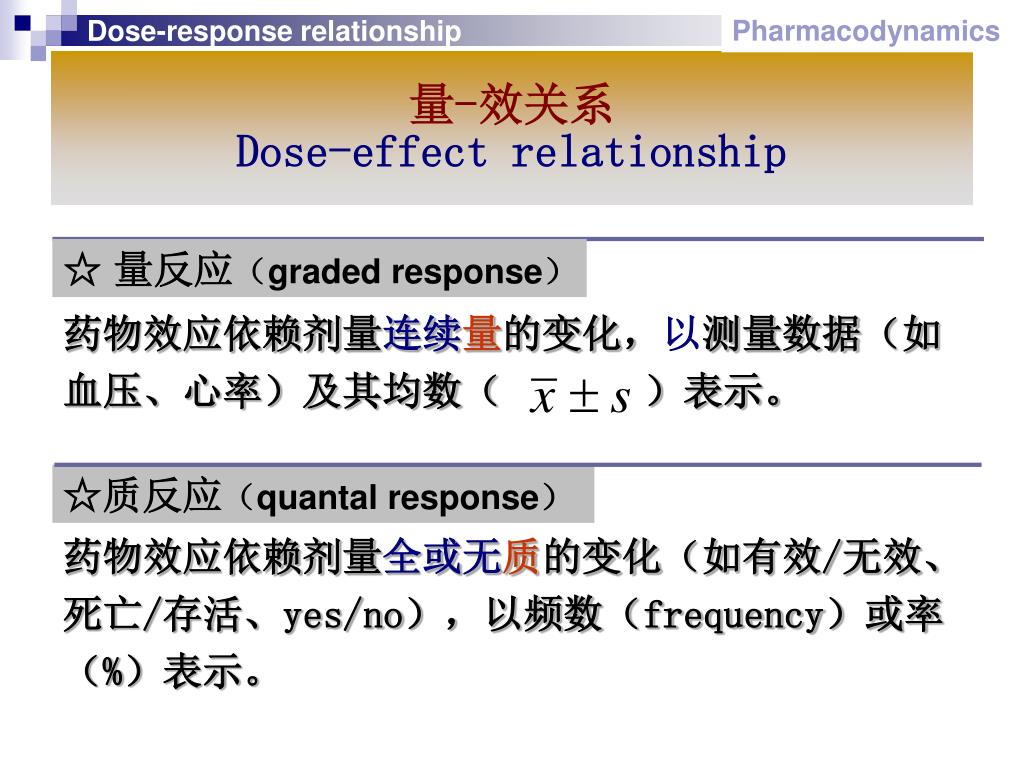 Dose-response relationship

Pharmacodynamics

量-效关系
Dose-effect relationship

☆ 量反应（graded response）

药物效应依赖剂量连续量的变化，以测量数据（如血压、心率）及其均数（ $\bar{x} \pm s$ ）表示。

☆质反应（quantal response）

药物效应依赖剂量全或无质的变化（如有效/无效、死亡/存活、yes/no），以频数（frequency）或率（%）表示。